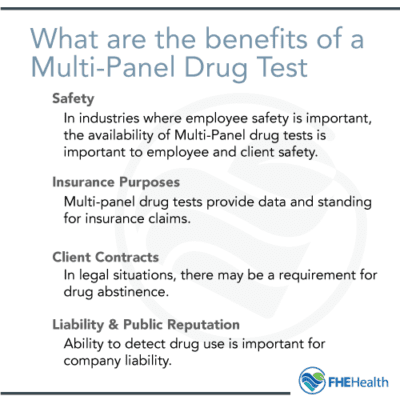 What are the benefits of a Multi-Panel Drug Test

Safety

In industries where employee safety is important, the availability of Multi-Panel drug tests is important to employee and client safety.

Insurance Purposes

Multi-panel drug tests provide data and standing for insurance claims.

Client Contracts

In legal situations, there may be a requirement for drug abstinence.

Liability & Public Reputation

Ability to detect drug use is important for company liability.

FHEHealth